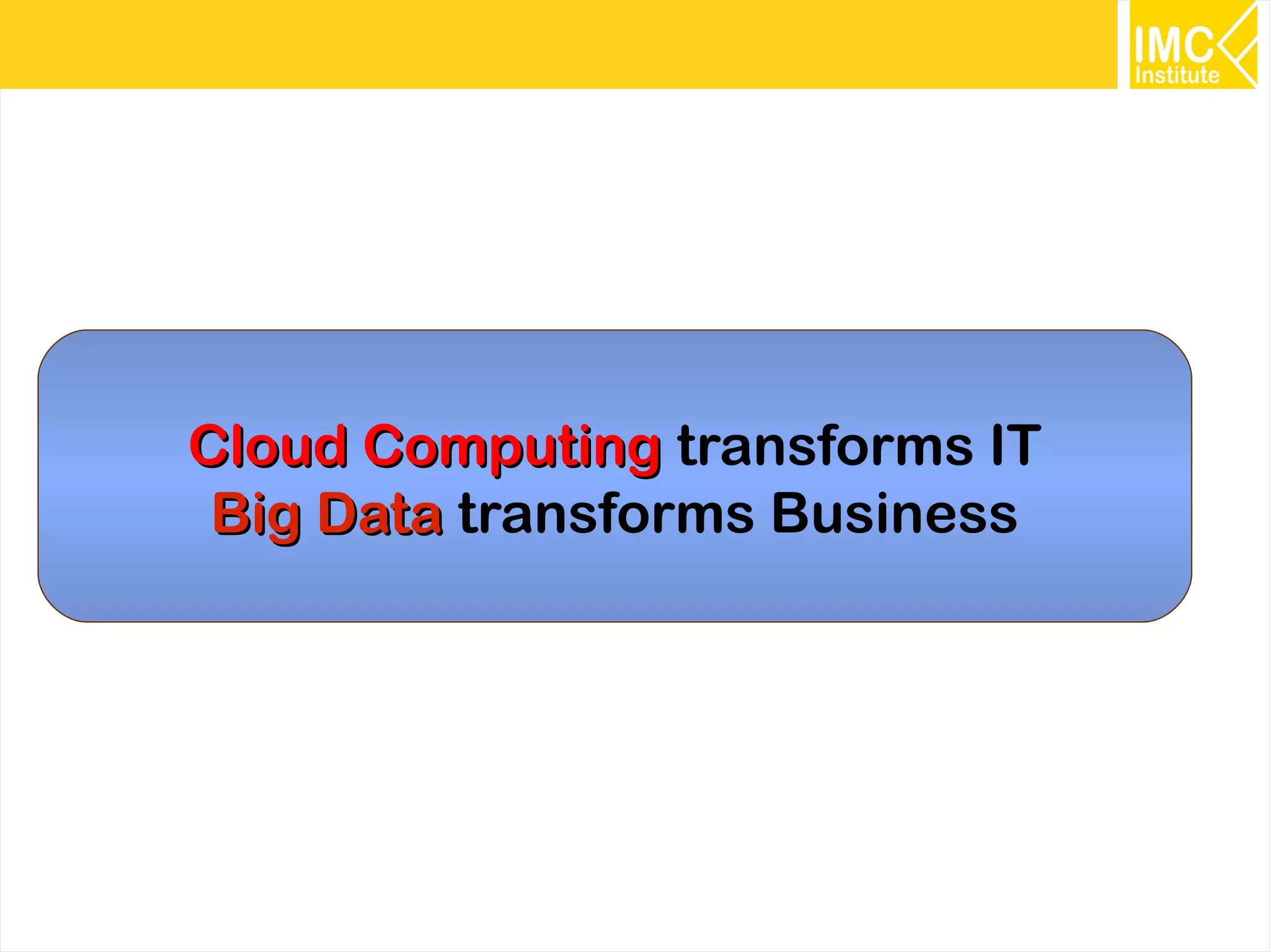 IMC Institute

Cloud Computing transforms IT
Big Data transforms Business